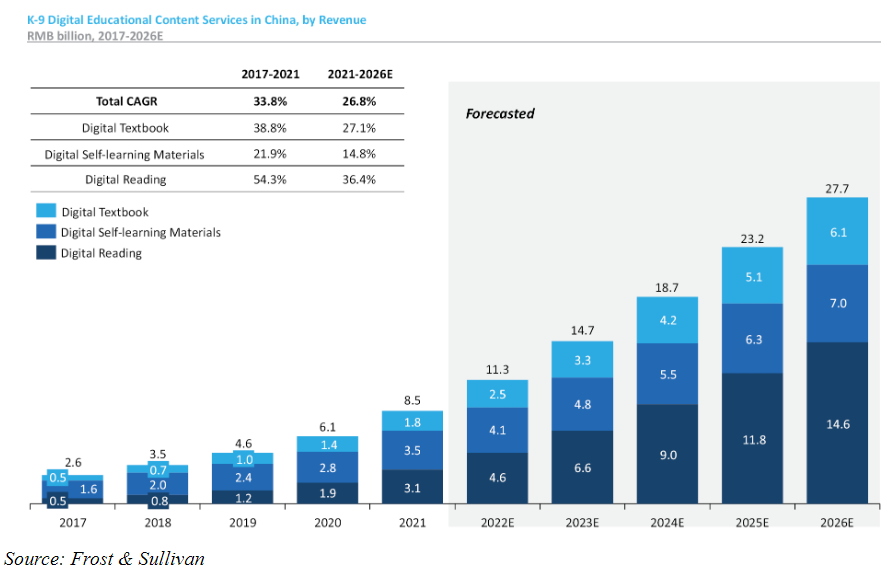 K-9 Digital Educational Content Services in China, by Revenue
RMB billion, 2017-2026E

| | 2017-2021 | 2021-2026E |
|---|---|---|
| Total CAGR | 33.8% | 26.8% |
| Digital Textbook | 38.8% | 27.1% |
| Digital Self-learning Materials | 21.9% | 14.8% |
| Digital Reading | 54.3% | 36.4% |

Digital Textbook
Digital Self-learning Materials
Digital Reading

Forecasted

2.6
0.5
1.6
0.5
2017

3.5
0.7
2.0
0.8
2018

4.6
1.0
2.4
1.2
2019

6.1
1.4
2.8
1.9
2020

8.5
1.8
3.5
3.1
2021

11.3
2.5
4.1
4.6
2022E

14.7
3.3
4.8
6.6
2023E

18.7
4.2
5.5
9.0
2024E

23.2
5.1
6.3
11.8
2025E

27.7
6.1
7.0
14.6
2026E

Source: Frost & Sullivan